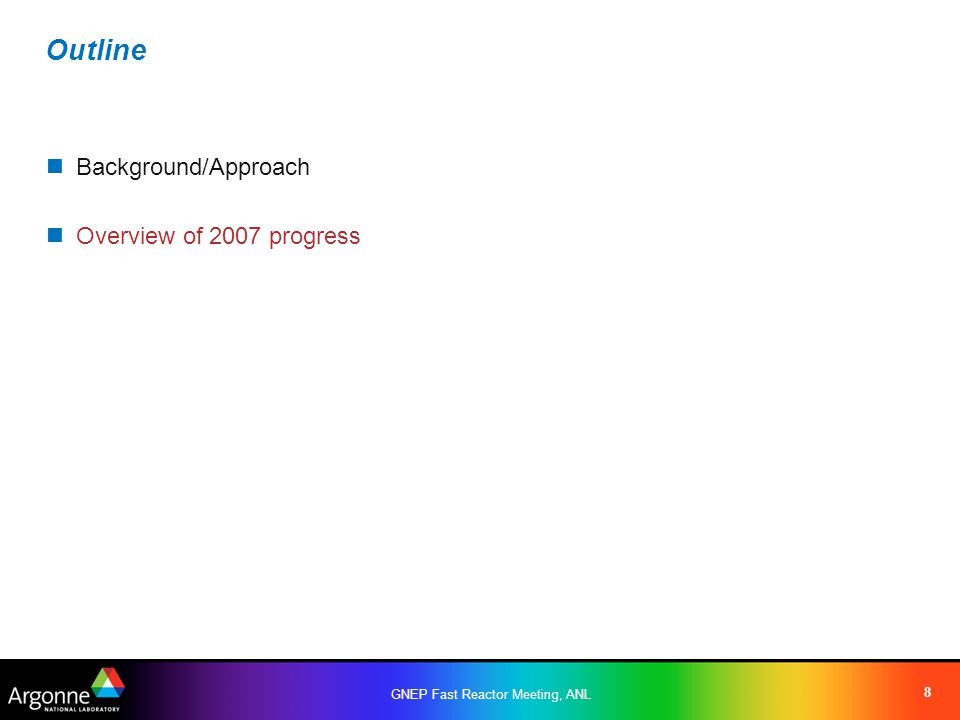 Outline

Background/Approach

Overview of 2007 progress

Argonne NATIONAL LABORATORY

GNEP Fast Reactor Meeting, ANL

8